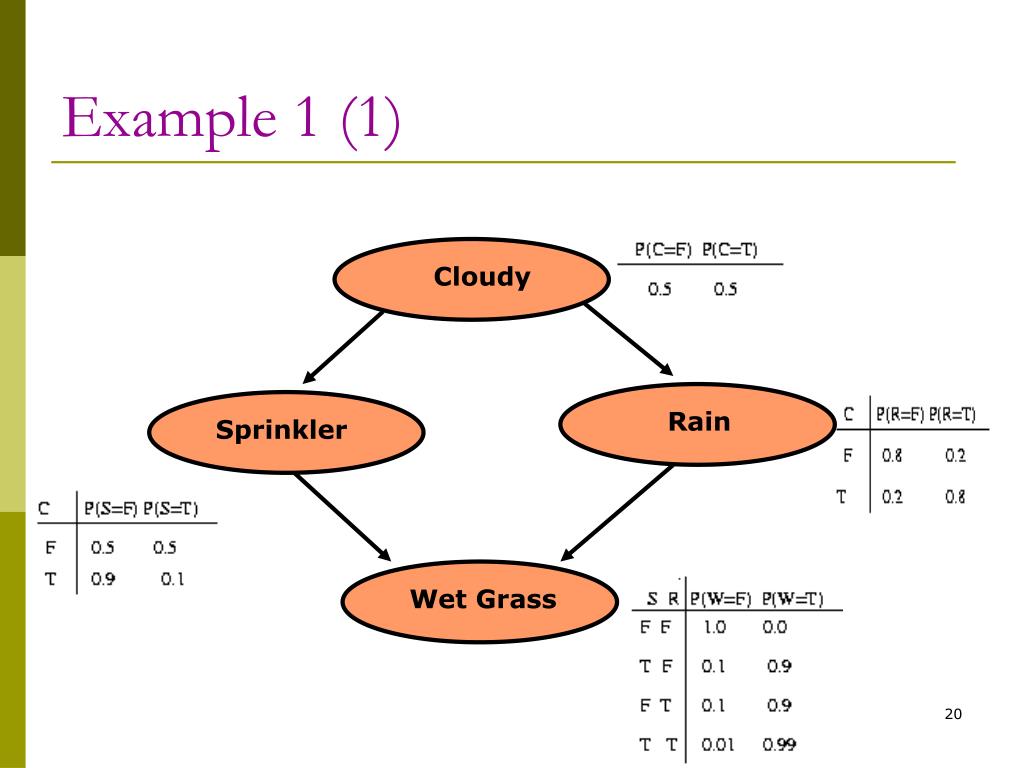 Example 1 (1)

Cloudy

| P(C=F) | P(C=T) |
|---|---|
| 0.5 | 0.5 |

Sprinkler

Rain

| C | P(R=F) | P(R=T) |
|---|---|---|
| F | 0.8 | 0.2 |
| T | 0.2 | 0.8 |

| C | P(S=F) | P(S=T) |
|---|---|---|
| F | 0.5 | 0.5 |
| T | 0.9 | 0.1 |

Wet Grass

| S R | P(W=F) | P(W=T) |
|---|---|---|
| F F | 1.0 | 0.0 |
| T F | 0.1 | 0.9 |
| F T | 0.1 | 0.9 |
| T T | 0.01 | 0.99 |

20